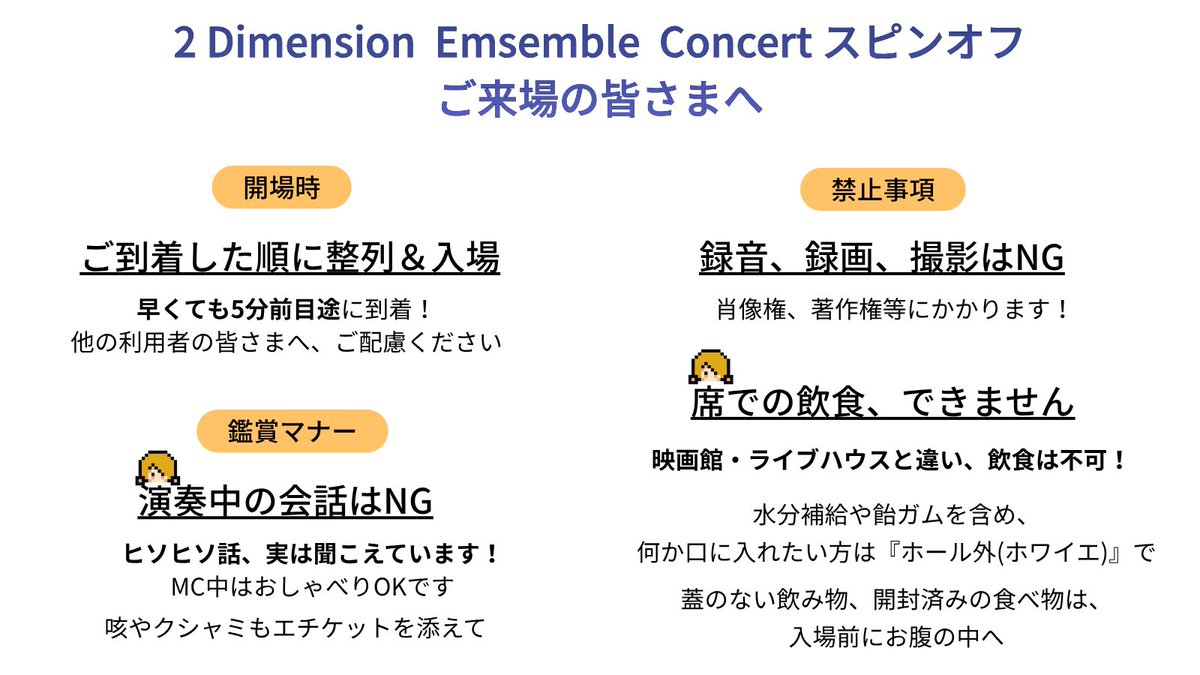 2 Dimension Emsemble Concert スピンオフ
ご来場の皆さまへ

開場時

ご到着した順に整列＆入場

早くても5分前目途に到着！
他の利用者の皆さまへ、ご配慮ください

鑑賞マナー

演奏中の会話はNG

ヒソヒソ話、実は聞こえています！
MC中はおしゃべりOKです
咳やクシャミもエチケットを添えて

禁止事項

録音、録画、撮影はNG

肖像権、著作権等にかかります！

席での飲食、できません

映画館・ライブハウスと違い、飲食は不可！

水分補給や飴ガムを含め、
何か口に入れたい方は『ホール外(ホワイエ)』で

蓋のない飲み物、開封済みの食べ物は、
入場前にお腹の中へ